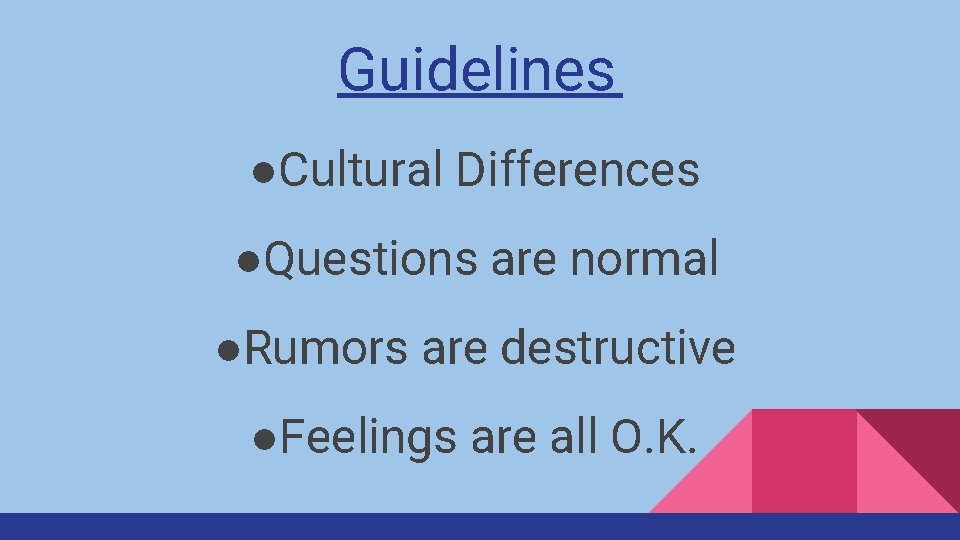 Guidelines

●Cultural Differences

●Questions are normal

●Rumors are destructive

●Feelings are all O.K.